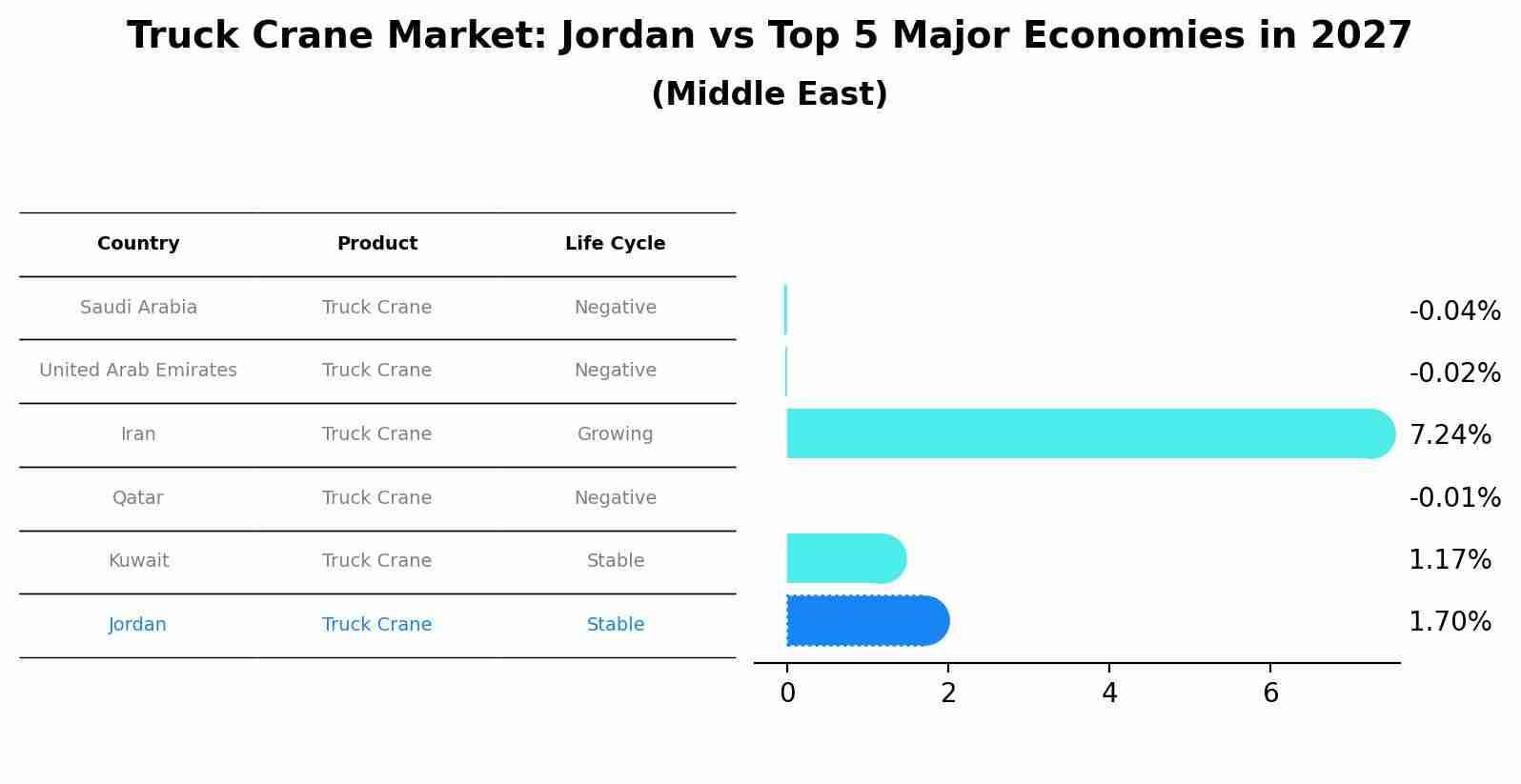 Truck Crane Market: Jordan vs Top 5 Major Economies in 2027
(Middle East)

| Country | Product | Life Cycle |
|---|---|---|
| Saudi Arabia | Truck Crane | Negative |
| United Arab Emirates | Truck Crane | Negative |
| Iran | Truck Crane | Growing |
| Qatar | Truck Crane | Negative |
| Kuwait | Truck Crane | Stable |
| Jordan | Truck Crane | Stable |

-0.04%
-0.02%
7.24%
-0.01%
1.17%
1.70%

0
2
4
6